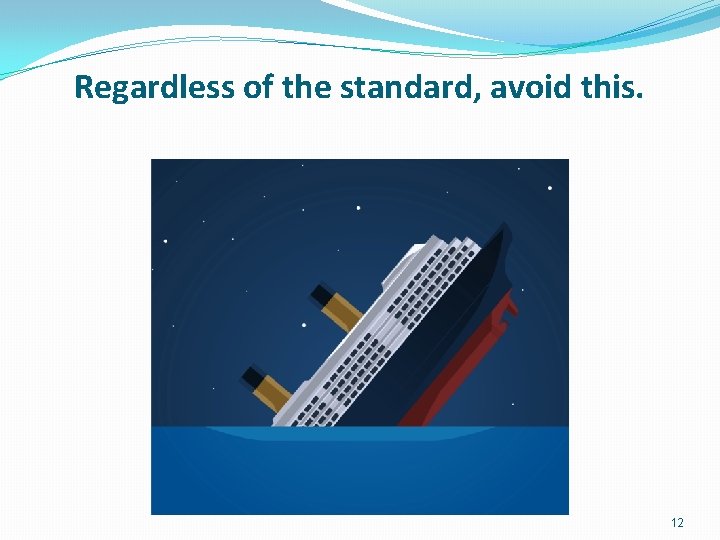 Regardless of the standard, avoid this.

12